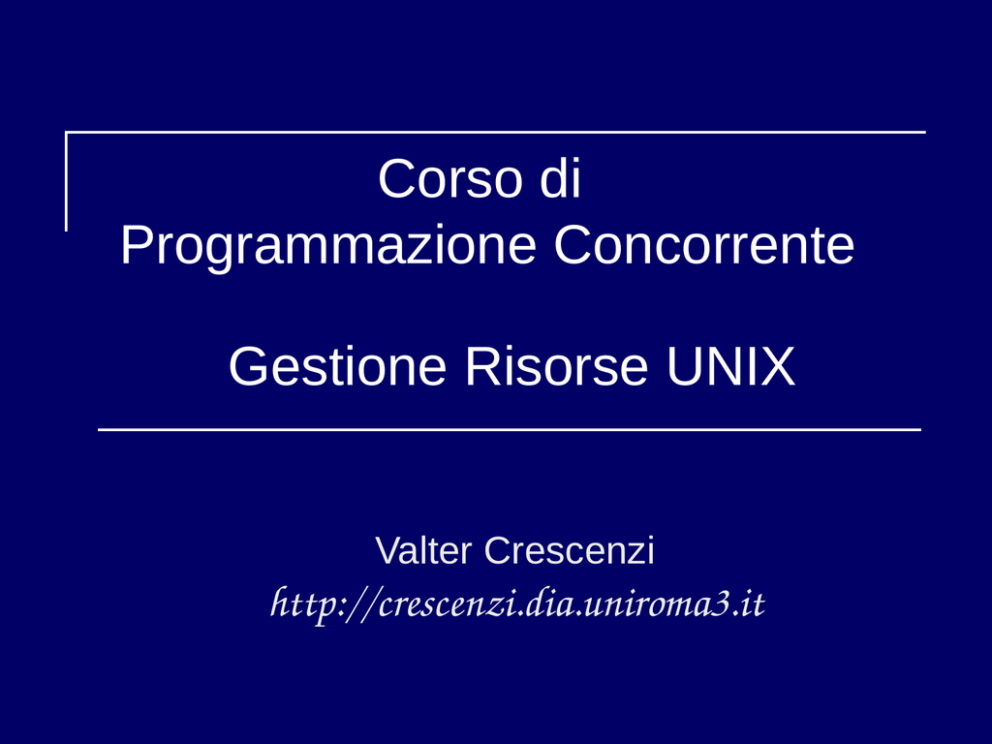 Corso di
Programmazione Concorrente

Gestione Risorse UNIX

Valter Crescenzi
http://crescenzi.dia.uniroma3.it